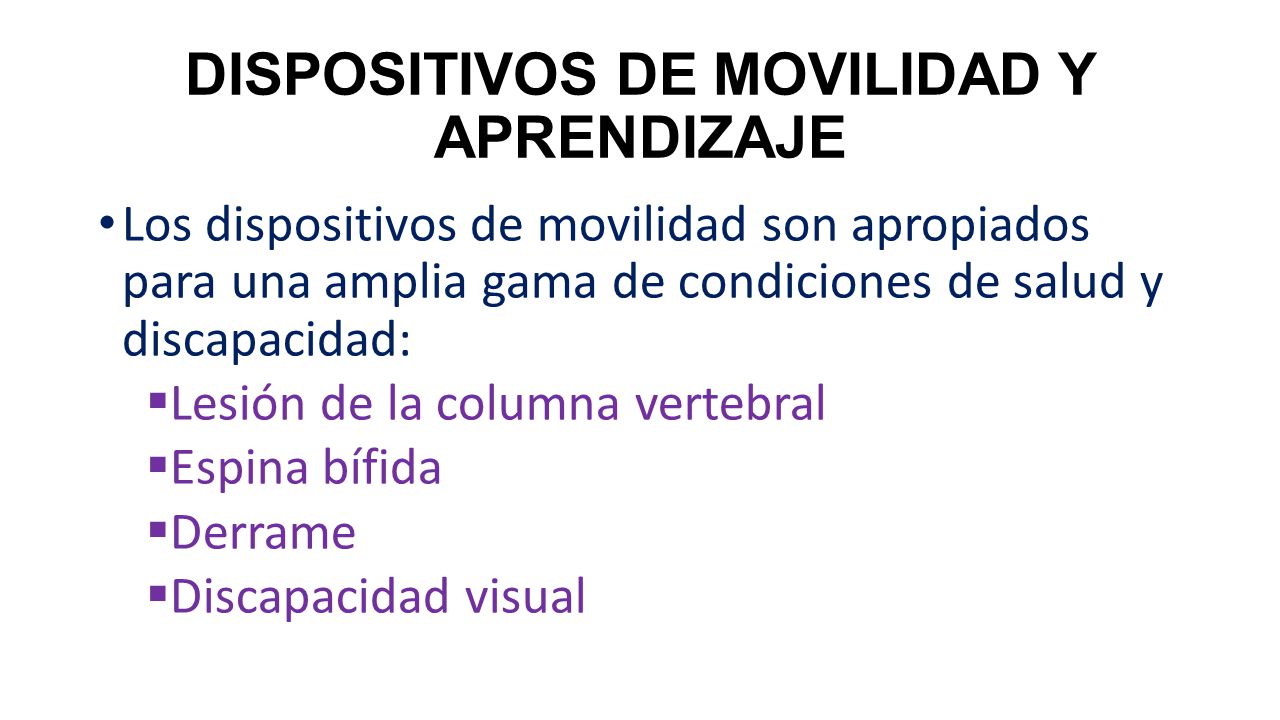 DISPOSITIVOS DE MOVILIDAD Y APRENDIZAJE

• Los dispositivos de movilidad son apropiados para una amplia gama de condiciones de salud y discapacidad:

▪ Lesión de la columna vertebral
▪ Espina bífida
▪ Derrame
▪ Discapacidad visual